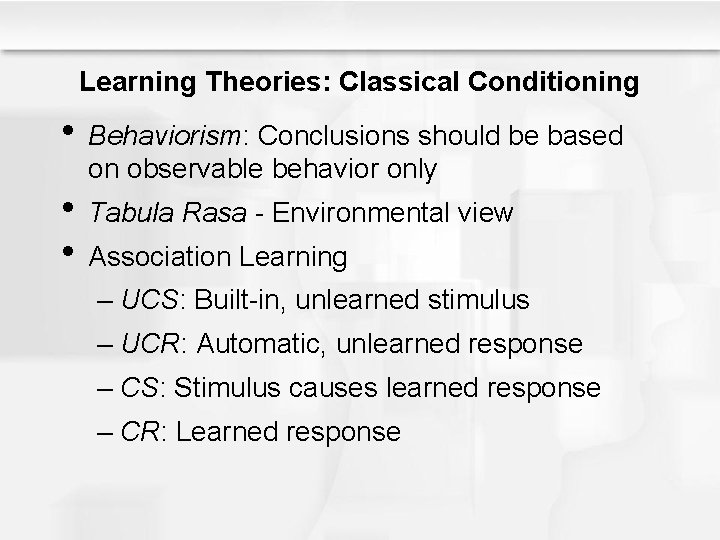 Learning Theories: Classical Conditioning

• Behaviorism: Conclusions should be based on observable behavior only
• Tabula Rasa - Environmental view
• Association Learning
– UCS: Built-in, unlearned stimulus
– UCR: Automatic, unlearned response
– CS: Stimulus causes learned response
– CR: Learned response